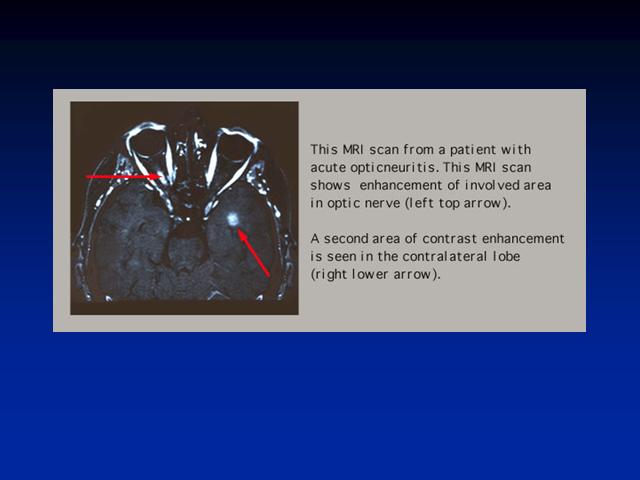 This MRI scan from a patient with acute opticneuritis. This MRI scan shows enhancement of involved area in optic nerve (left top arrow).

A second area of contrast enhancement is seen in the contralateral lobe (right lower arrow).